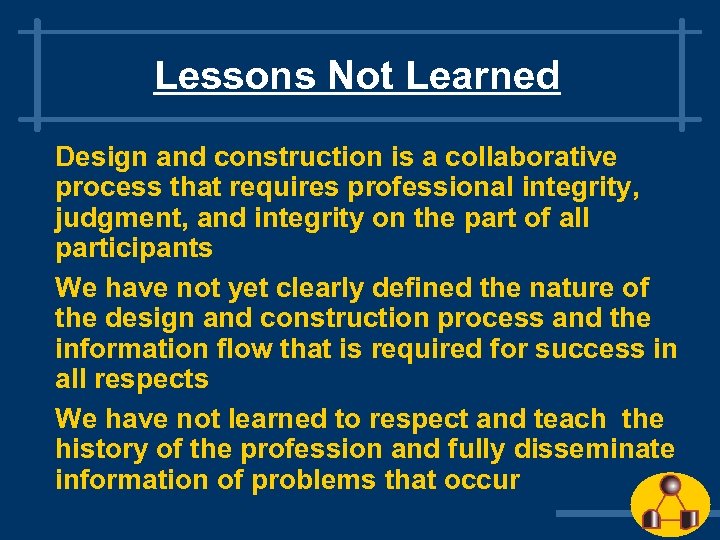 Lessons Not Learned

Design and construction is a collaborative process that requires professional integrity, judgment, and integrity on the part of all participants

We have not yet clearly defined the nature of the design and construction process and the information flow that is required for success in all respects

We have not learned to respect and teach the history of the profession and fully disseminate information of problems that occur